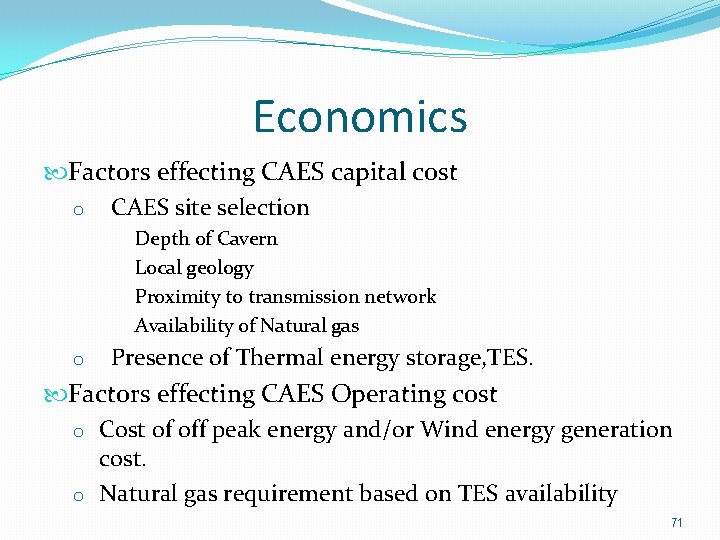 Economics

Factors effecting CAES capital cost

o CAES site selection

Depth of Cavern

Local geology

Proximity to transmission network

Availability of Natural gas

o Presence of Thermal energy storage,TES.

Factors effecting CAES Operating cost

o Cost of off peak energy and/or Wind energy generation cost.

o Natural gas requirement based on TES availability

71